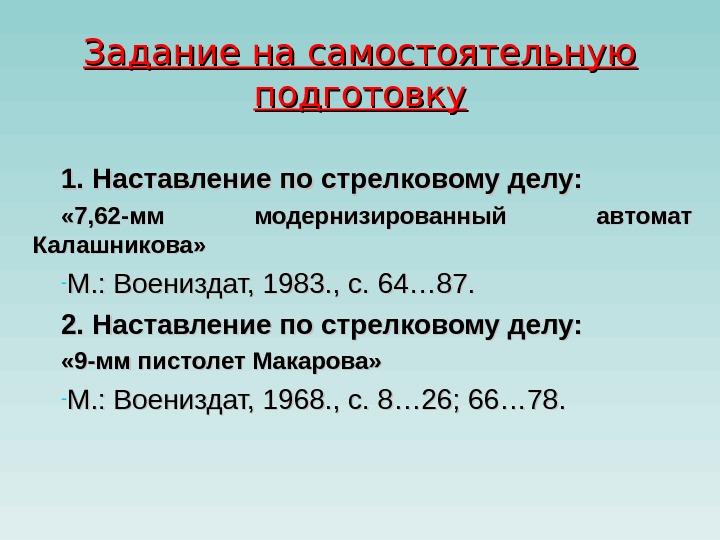 Задание на самостоятельную подготовку

1. Наставление по стрелковому делу:

«7,62-мм модернизированный автомат Калашникова»

-М.: Воениздат, 1983., с. 64…87.

2. Наставление по стрелковому делу:

«9-мм пистолет Макарова»

-М.: Воениздат, 1968., с. 8…26; 66…78.